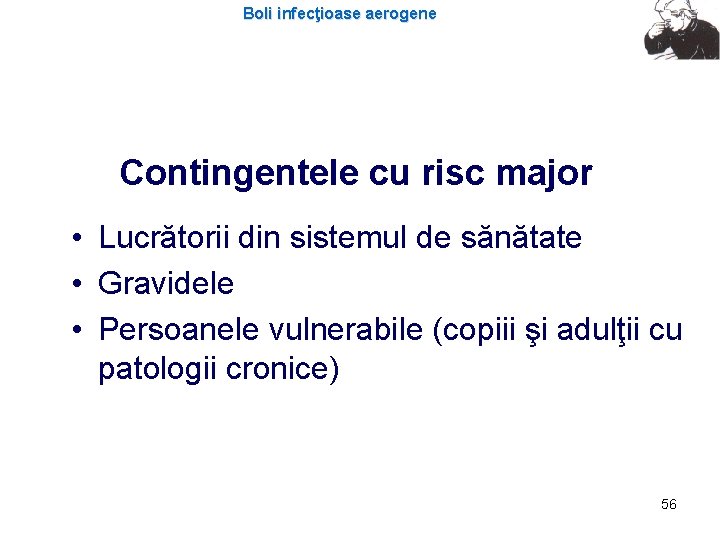 Boli infecţioase aerogene

Contingentele cu risc major

• Lucrătorii din sistemul de sănătate
• Gravidele
• Persoanele vulnerabile (copiii şi adulţii cu patologii cronice)

56